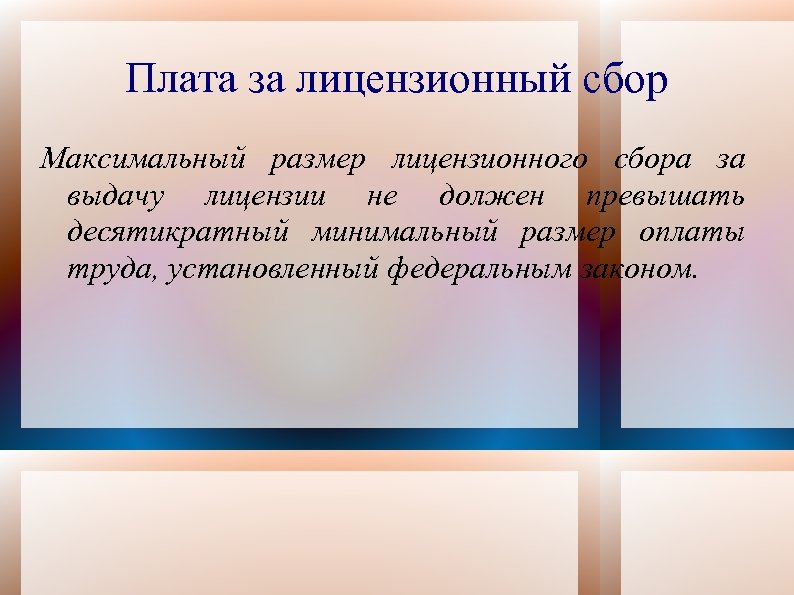 Плата за лицензионный сбор

Максимальный размер лицензионного сбора за выдачу лицензии не должен превышать десятикратный минимальный размер оплаты труда, установленный федеральным законом.